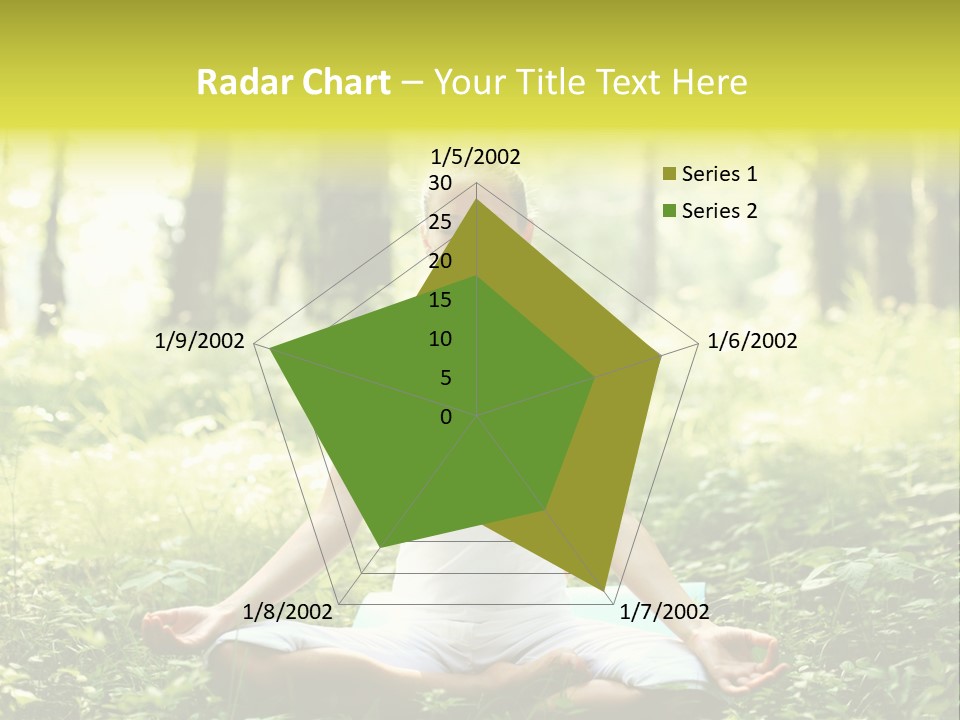 Radar Chart – Your Title Text Here

1/5/2002

30
25
20
15
10
5
0

1/6/2002
1/7/2002
1/8/2002
1/9/2002

Series 1
Series 2